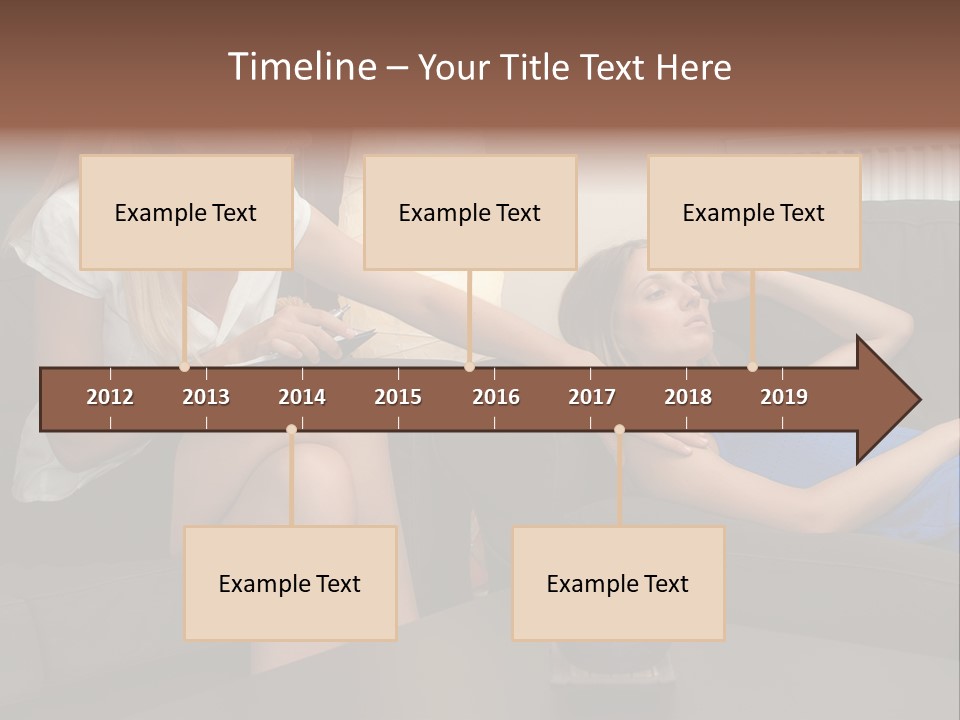 Timeline – Your Title Text Here

Example Text

Example Text

Example Text

2012 2013 2014 2015 2016 2017 2018 2019

Example Text

Example Text